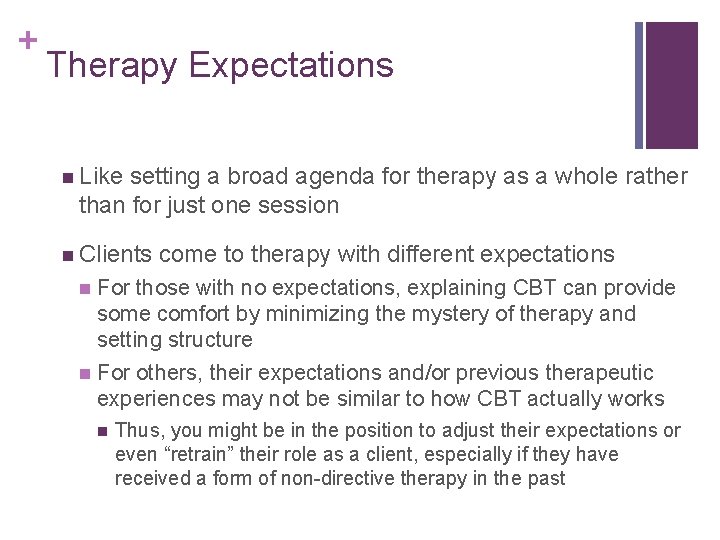 + Therapy Expectations

Like setting a broad agenda for therapy as a whole rather than for just one session

Clients come to therapy with different expectations

For those with no expectations, explaining CBT can provide some comfort by minimizing the mystery of therapy and setting structure

For others, their expectations and/or previous therapeutic experiences may not be similar to how CBT actually works

Thus, you might be in the position to adjust their expectations or even “retrain” their role as a client, especially if they have received a form of non-directive therapy in the past